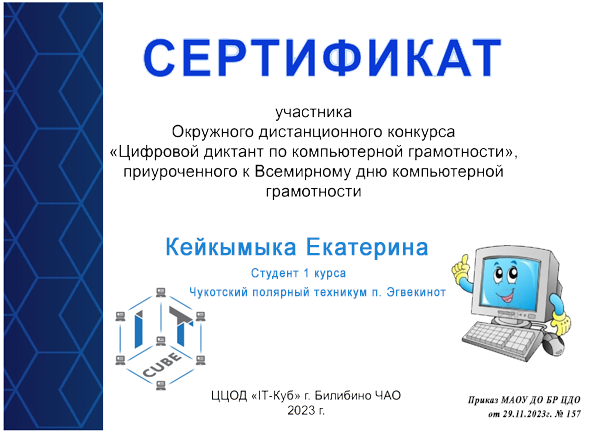 СЕРТИФИКАТ

участника
Окружного дистанционного конкурса
«Цифровой диктант по компьютерной грамотности»,
приуроченного к Всемирному дню компьютерной
грамотности

Кейкымыка Екатерина

Студент 1 курса

Чукотский полярный техникум п. Эгвекинот

IT CUBE

ЦЦОД «IT-Куб» г. Билибино ЧАО
2023 г.

Приказ МАОУ ДО БР ЦДО
от 29.11.2023г. № 157